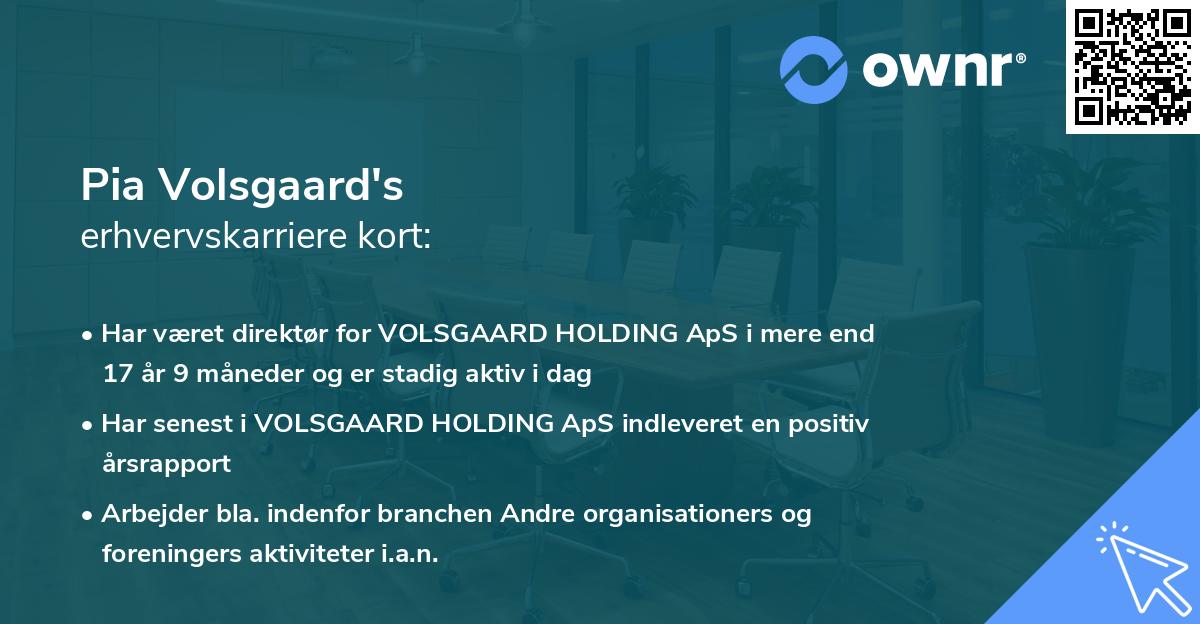 ownr®

Pia Volsgaard's
erhvervskarriere kort:

• Har været direktør for VOLSGAARD HOLDING ApS i mere end 17 år 9 måneder og er stadig aktiv i dag

• Har senest i VOLSGAARD HOLDING ApS indleveret en positiv årsrapport

• Arbejder bla. indenfor branchen Andre organisationers og foreningers aktiviteter i.a.n.